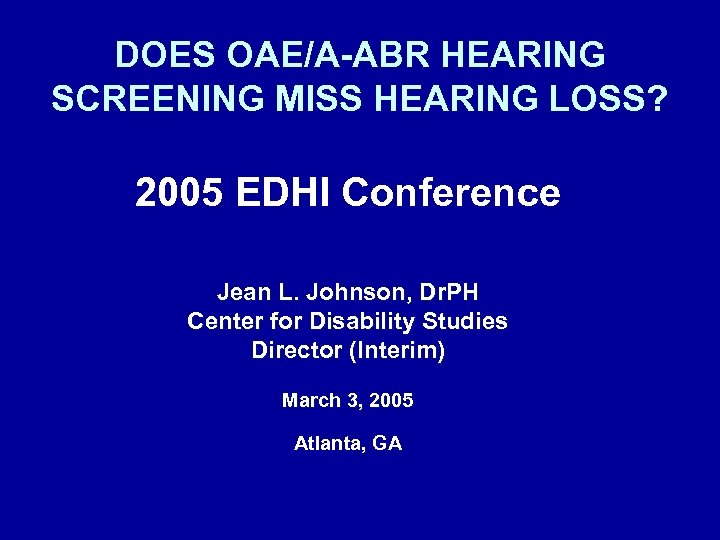 DOES OAE/A-ABR HEARING SCREENING MISS HEARING LOSS?

2005 EDHI Conference

Jean L. Johnson, DrPH
Center for Disability Studies
Director (Interim)

March 3, 2005

Atlanta, GA